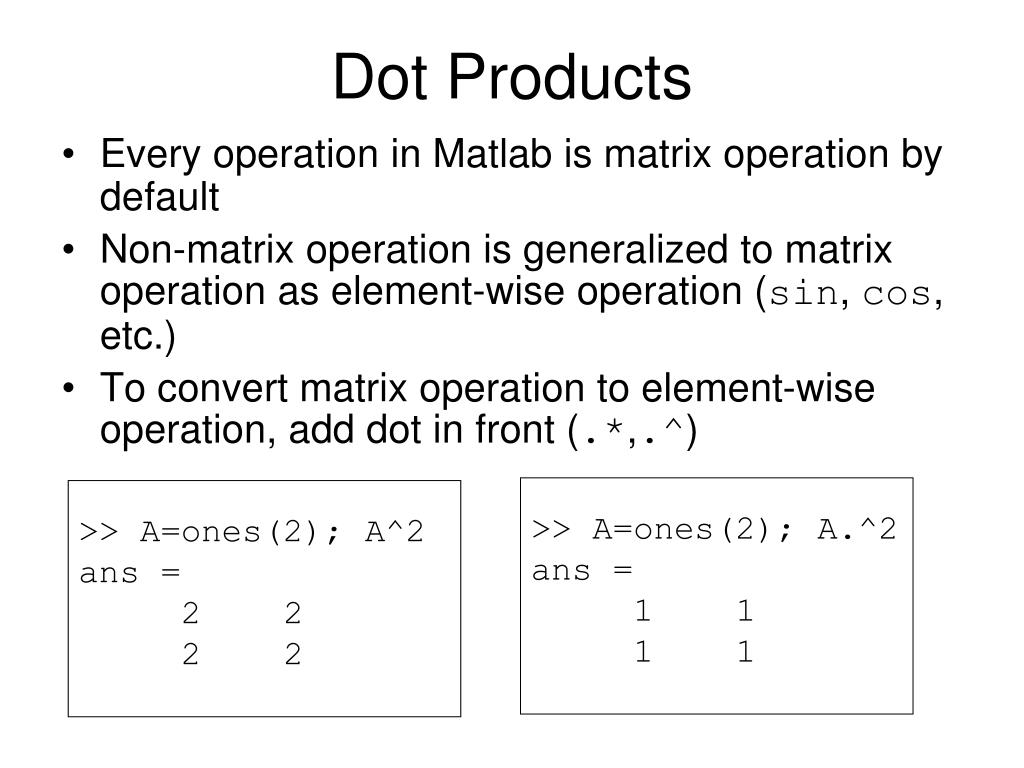 Dot Products

• Every operation in Matlab is matrix operation by default

• Non-matrix operation is generalized to matrix operation as element-wise operation (sin, cos, etc.)

• To convert matrix operation to element-wise operation, add dot in front (.*,.^)

>> A=ones(2); A^2
ans =
2 2
2 2

>> A=ones(2); A.^2
ans =
1 1
1 1